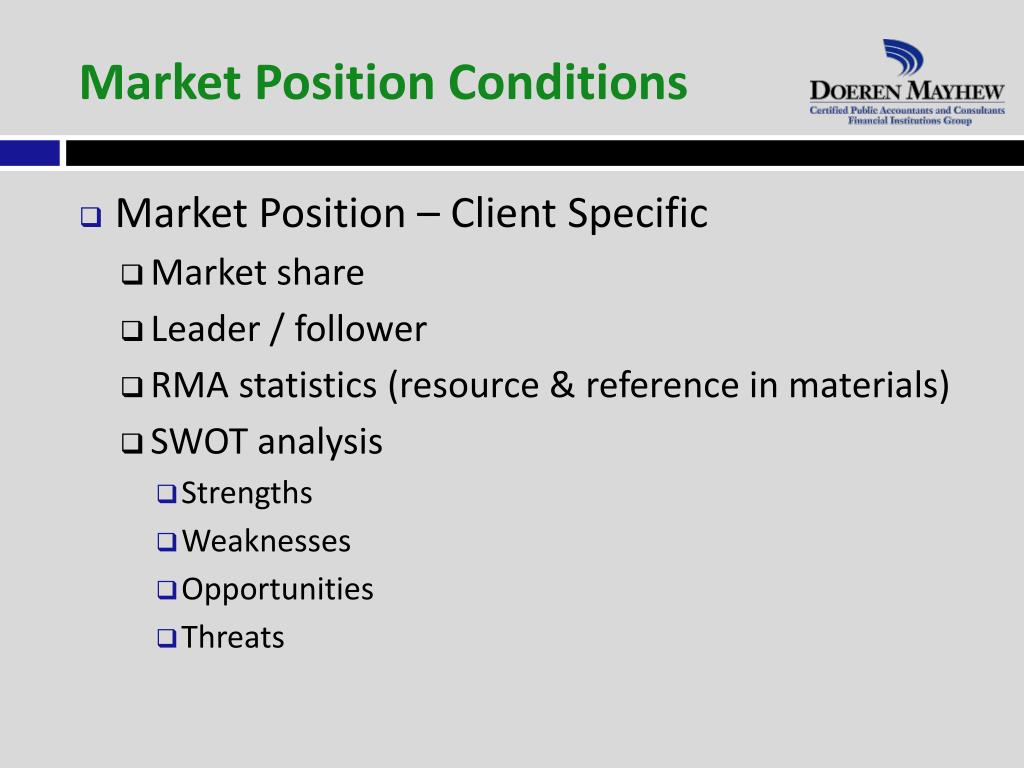 Market Position Conditions

DOEREN MAYHEW
Certified Public Accountants and Consultants
Financial Institutions Group

❑ Market Position – Client Specific
❑ Market share
❑ Leader / follower
❑ RMA statistics (resource & reference in materials)
❑ SWOT analysis
❑ Strengths
❑ Weaknesses
❑ Opportunities
❑ Threats